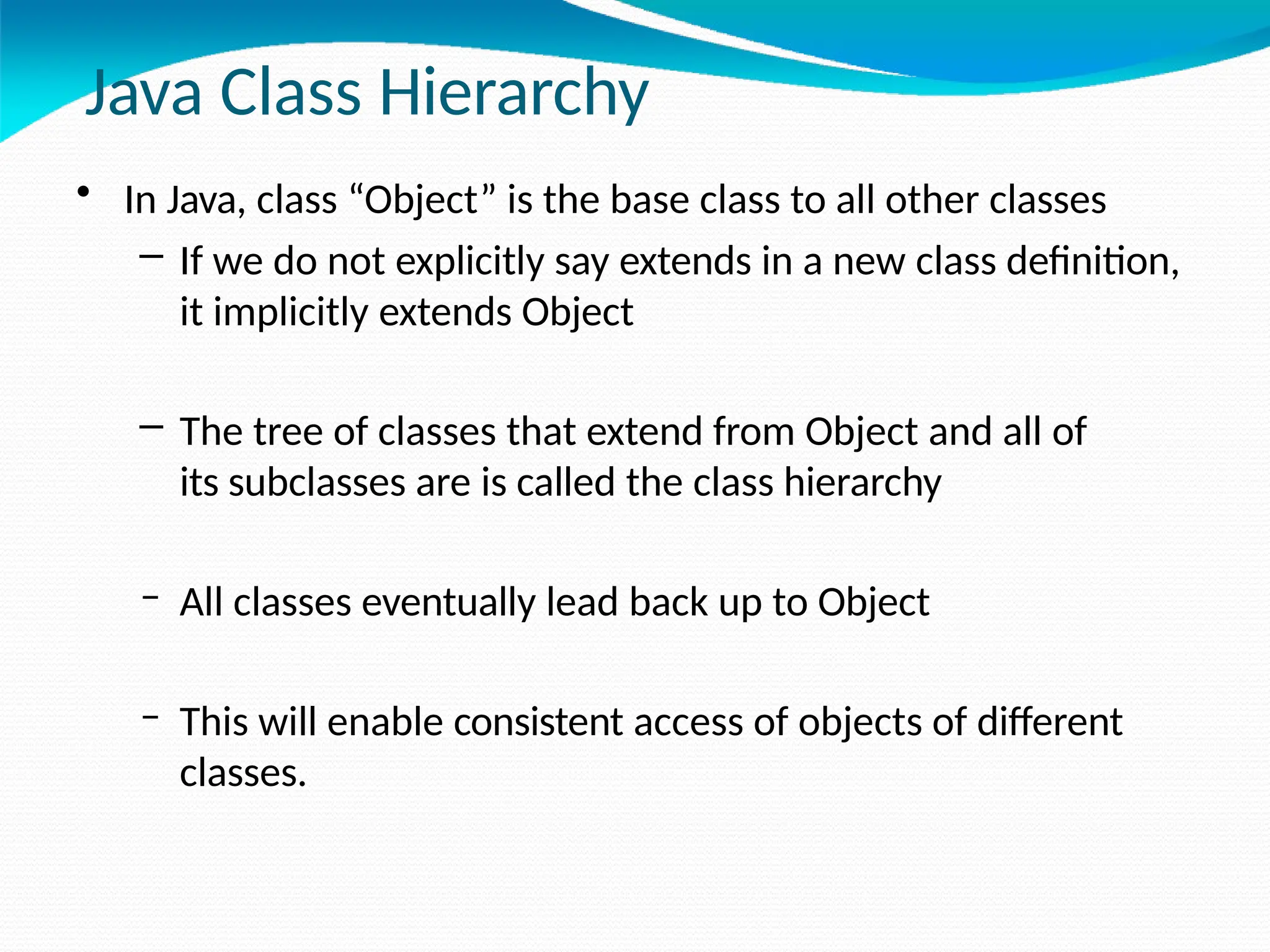 Java Class Hierarchy

• In Java, class “Object” is the base class to all other classes

– If we do not explicitly say extends in a new class definition, it implicitly extends Object

– The tree of classes that extend from Object and all of its subclasses are is called the class hierarchy

– All classes eventually lead back up to Object

– This will enable consistent access of objects of different classes.